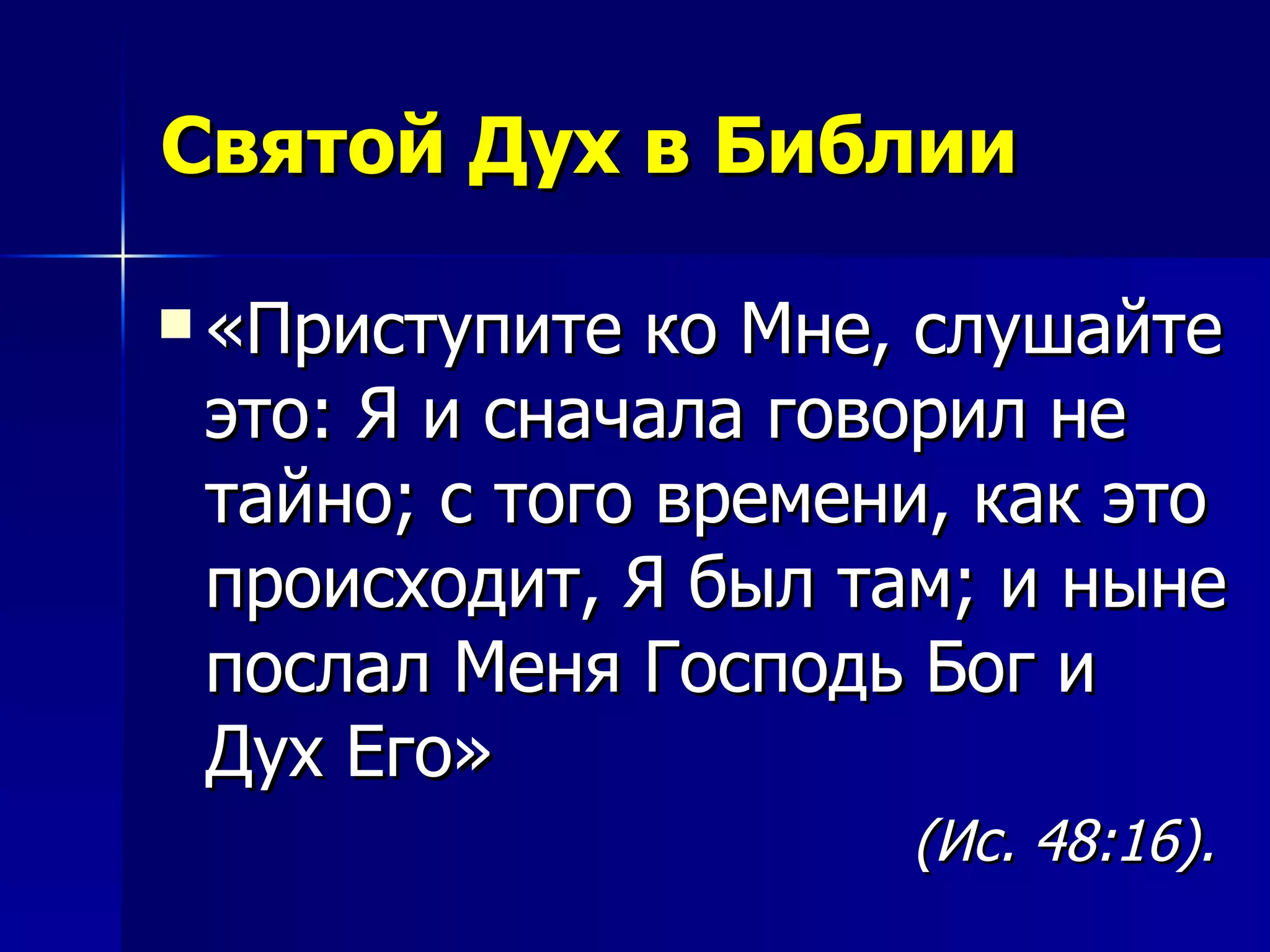 Святой Дух в Библии

«Приступите ко Мне, слушайте это: Я и сначала говорил не тайно; с того времени, как это происходит, Я был там; и ныне послал Меня Господь Бог и Дух Его»

(Ис. 48:16).